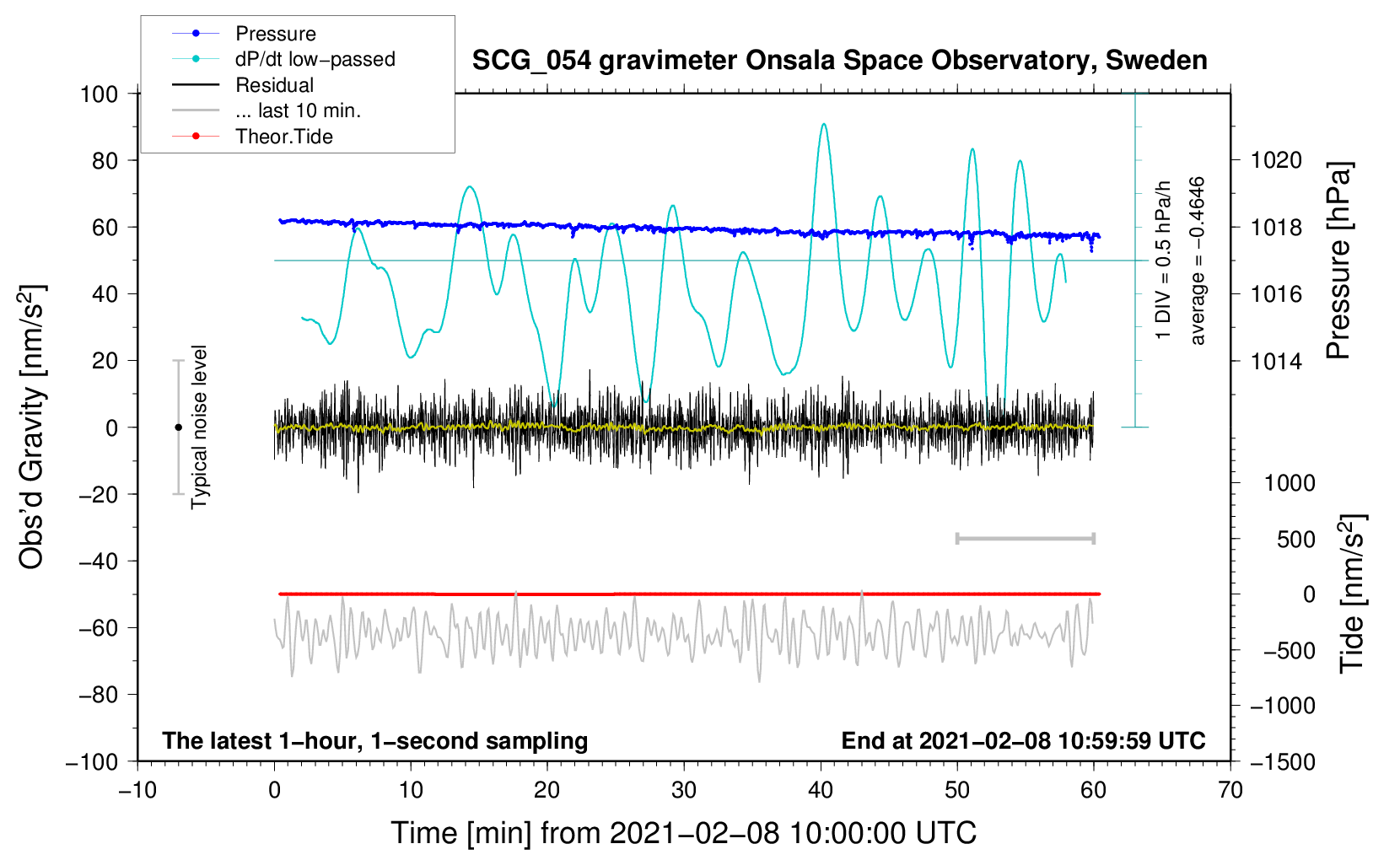 Pressure
dP/dt low−passed
Residual
... last 10 min.
Theor.Tide

SCG_054 gravimeter Onsala Space Observatory, Sweden

100
80
60
40
20
0
−20
−40
−60
−80
−100

Obs'd Gravity [nm/s$^2$]

Typical noise level

1 DIV = 0.5 hPa/h
average = −0.4646

1020
1018
1016
1014

Pressure [hPa]

1000
500
0
−500
−1000
−1500

Tide [nm/s$^2$]

The latest 1−hour, 1−second sampling
End at 2021−02−08 10:59:59 UTC

−10
0
10
20
30
40
50
60
70

Time [min] from 2021−02−08 10:00:00 UTC